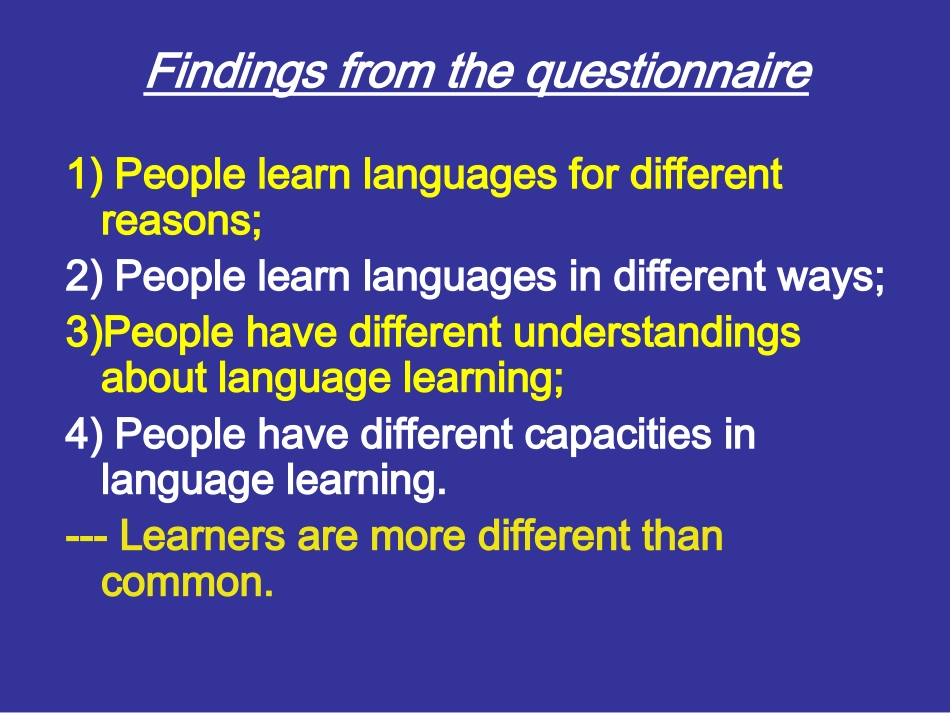 Findings from the questionnaire

1) People learn languages for different reasons;

2) People learn languages in different ways;

3)People have different understandings about language learning;

4) People have different capacities in language learning.

--- Learners are more different than common.